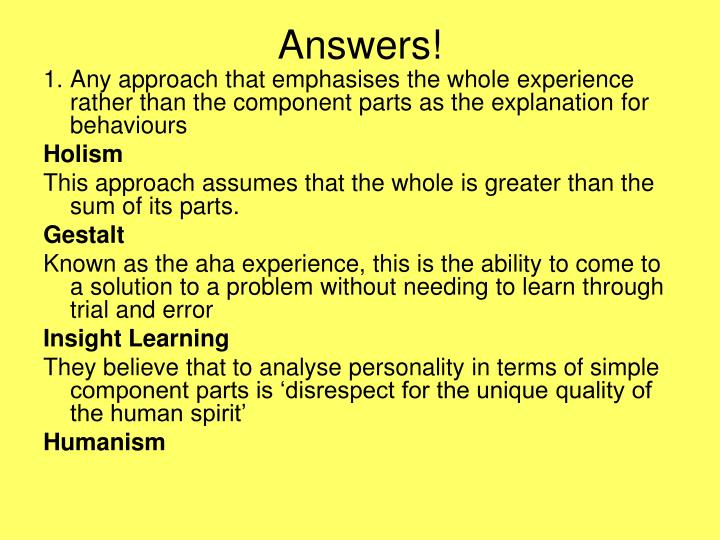 Answers!

1. Any approach that emphasises the whole experience rather than the component parts as the explanation for behaviours

Holism

This approach assumes that the whole is greater than the sum of its parts.

Gestalt

Known as the aha experience, this is the ability to come to a solution to a problem without needing to learn through trial and error

Insight Learning

They believe that to analyse personality in terms of simple component parts is ‘disrespect for the unique quality of the human spirit’

Humanism